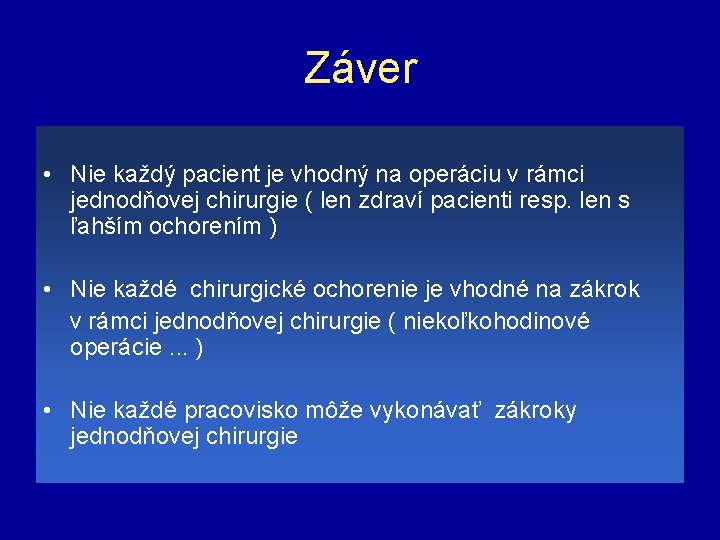 Záver

• Nie každý pacient je vhodný na operáciu v rámci jednodňovej chirurgie ( len zdraví pacienti resp. len s ľahším ochorením )

• Nie každé chirurgické ochorenie je vhodné na zákrok v rámci jednodňovej chirurgie ( niekoľkohodinové operácie ... )

• Nie každé pracovisko môže vykonávať zákroky jednodňovej chirurgie